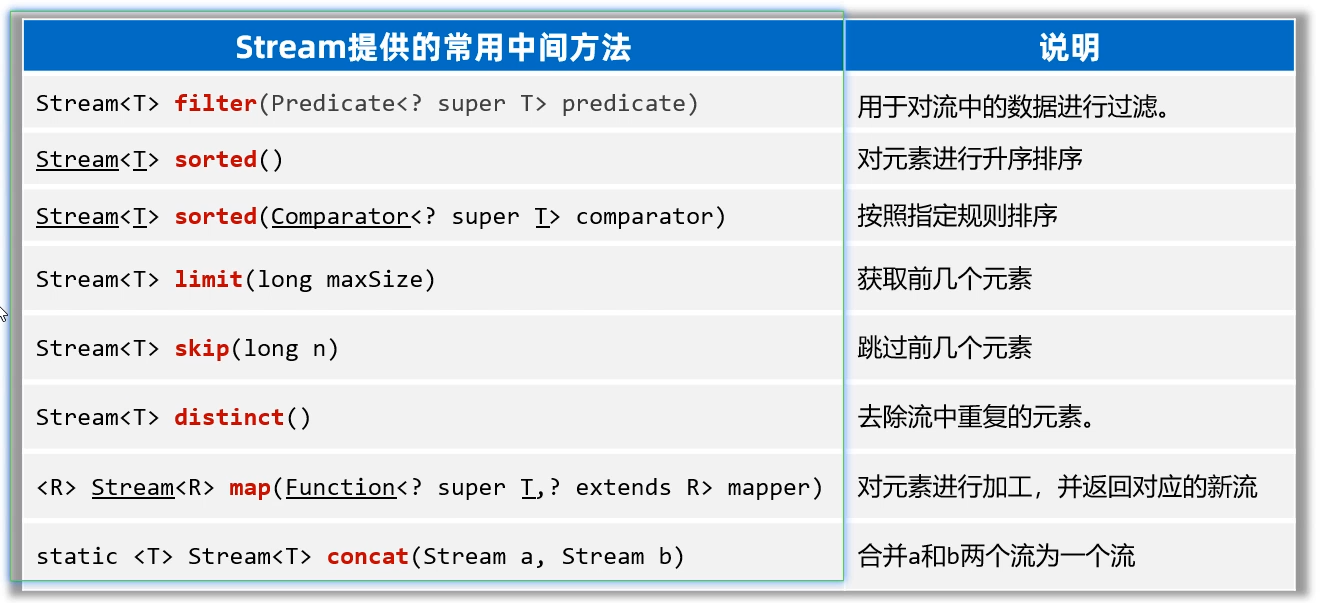 | Stream提供的常用中间方法 | 说明 |
|---|---|
| Stream<T> filter(Predicate<? super T> predicate) | 用于对流中的数据进行过滤。 |
| Stream<T> sorted() | 对元素进行升序排序 |
| Stream<T> sorted(Comparator<? super T> comparator) | 按照指定规则排序 |
| Stream<T> limit(long maxSize) | 获取前几个元素 |
| Stream<T> skip(long n) | 跳过前几个元素 |
| Stream<T> distinct() | 去除流中重复的元素。 |
| <R> Stream<R> map(Function<? super T,? extends R> mapper) | 对元素进行加工，并返回对应的新流 |
| static <T> Stream<T> concat(Stream a, Stream b) | 合并a和b两个流为一个流 |